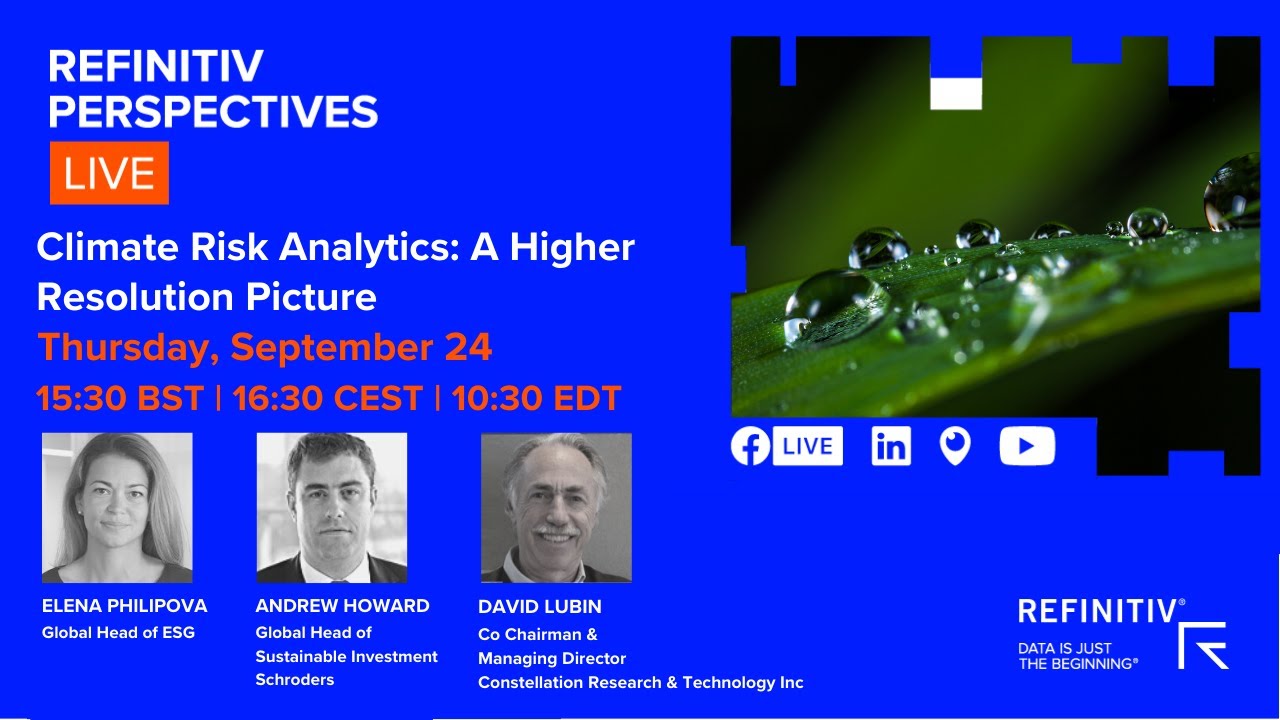 REFINITIV PERSPECTIVES
LIVE

Climate Risk Analytics: A Higher Resolution Picture

Thursday, September 24

15:30 BST | 16:30 CEST | 10:30 EDT

LIVE

ELENA PHILIPOVA
Global Head of ESG

ANDREW HOWARD
Global Head of Sustainable Investment
Schroders

DAVID LUBIN
Co Chairman &
Managing Director
Constellation Research & Technology Inc

REFINITIV®
DATA IS JUST THE BEGINNING®